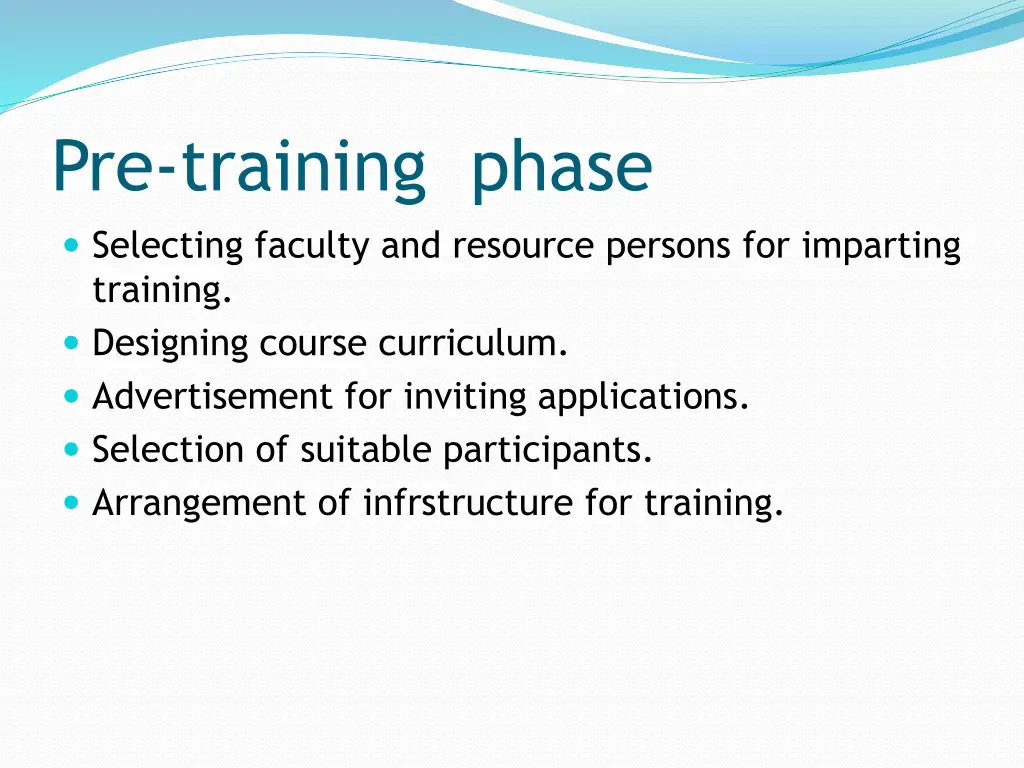 Pre-training phase

- Selecting faculty and resource persons for imparting training.
- Designing course curriculum.
- Advertisement for inviting applications.
- Selection of suitable participants.
- Arrangement of infrstructure for training.